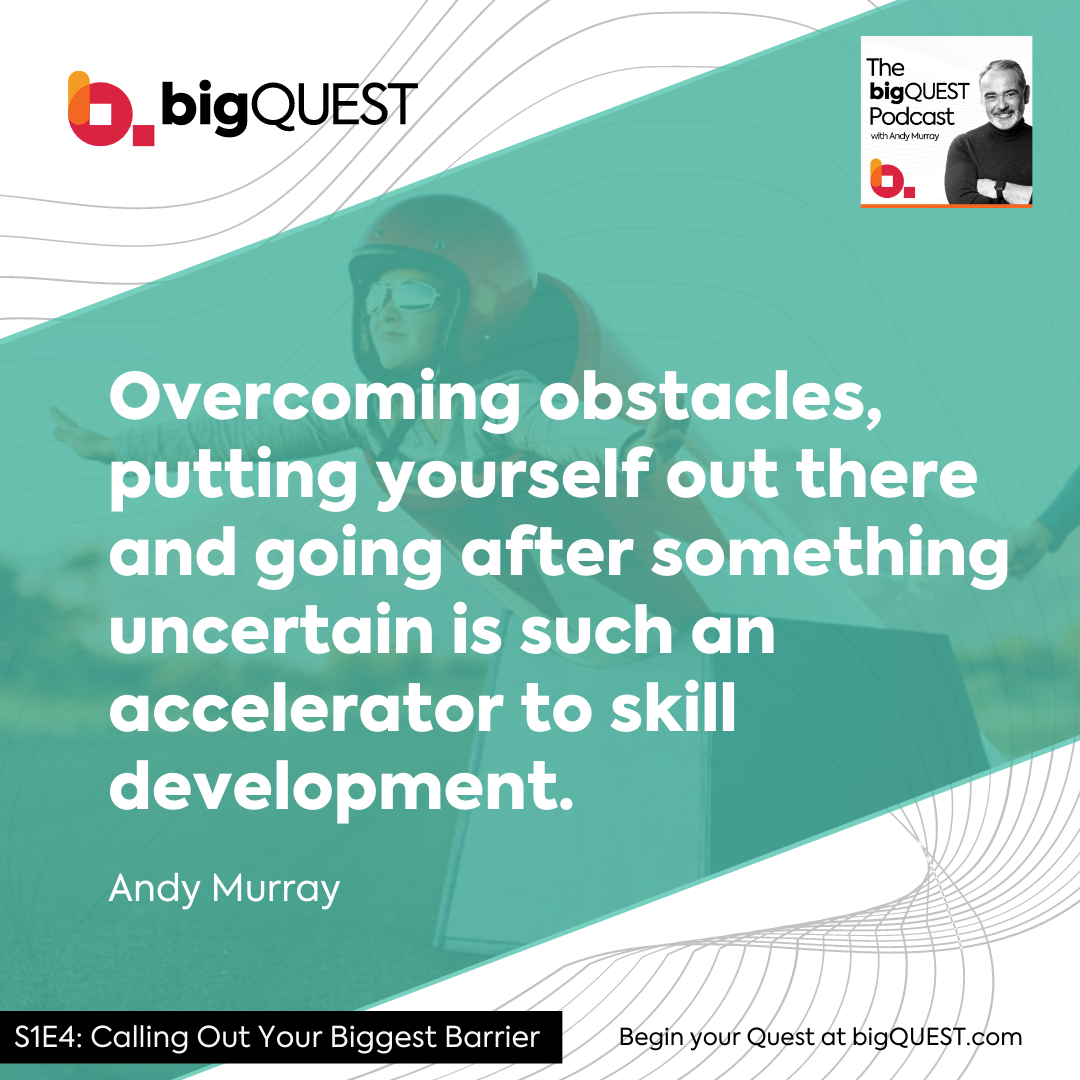 bigQUEST

The bigQUEST Podcast
with Andy Murray

Overcoming obstacles, putting yourself out there and going after something uncertain is such an accelerator to skill development.

Andy Murray

S1E4: Calling Out Your Biggest Barrier

Begin your Quest at bigQUEST.com